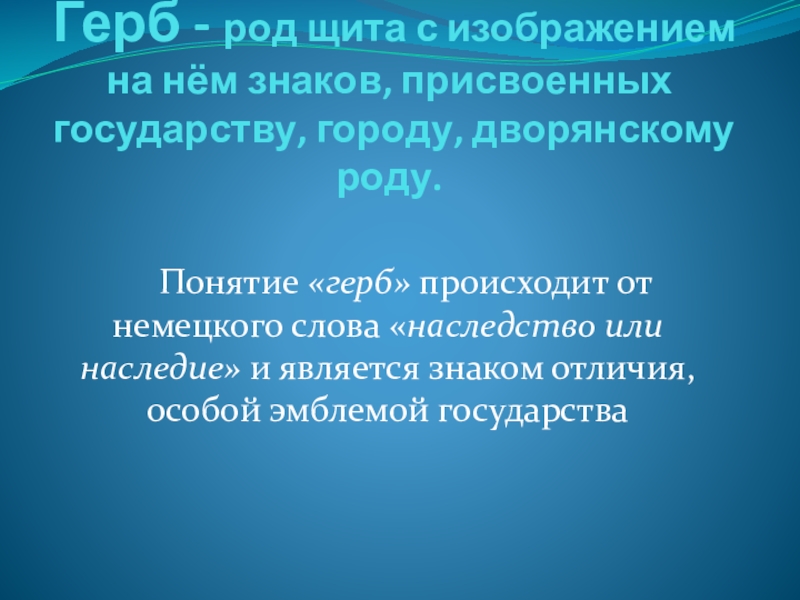 Герб - род щита с изображением на нём знаков, присвоенных государству, городу, дворянскому роду.

Понятие «герб» происходит от немецкого слова «наследство или наследие» и является знаком отличия, особой эмблемой государства